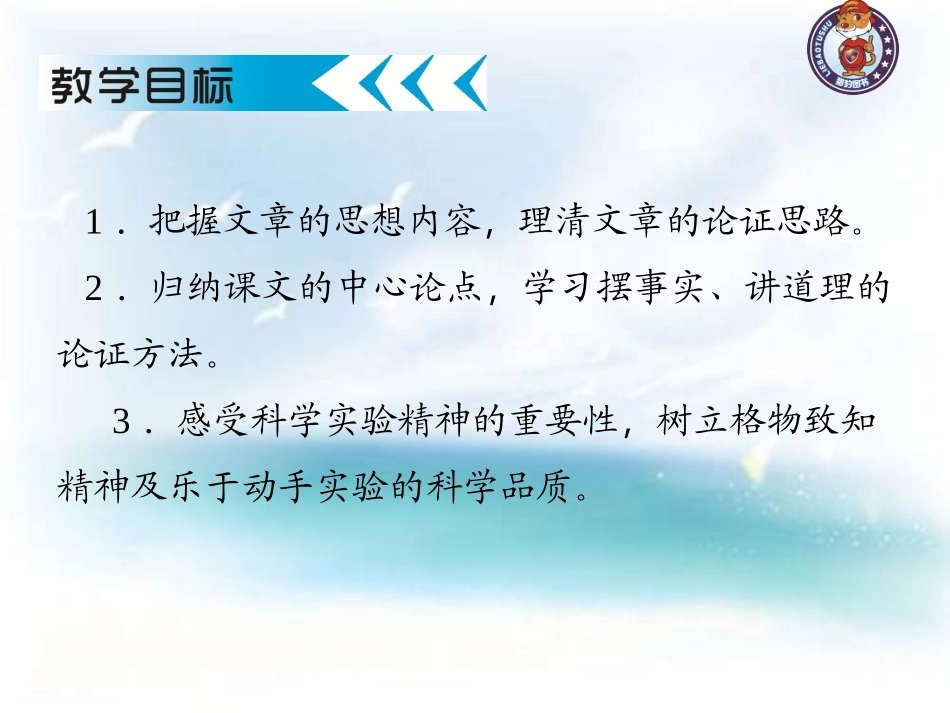 教学目标

LIEBAOTUSHU 猎豹图书

1．把握文章的思想内容，理清文章的论证思路。

2．归纳课文的中心论点，学习摆事实、讲道理的论证方法。

3．感受科学实验精神的重要性，树立格物致知精神及乐于动手实验的科学品质。